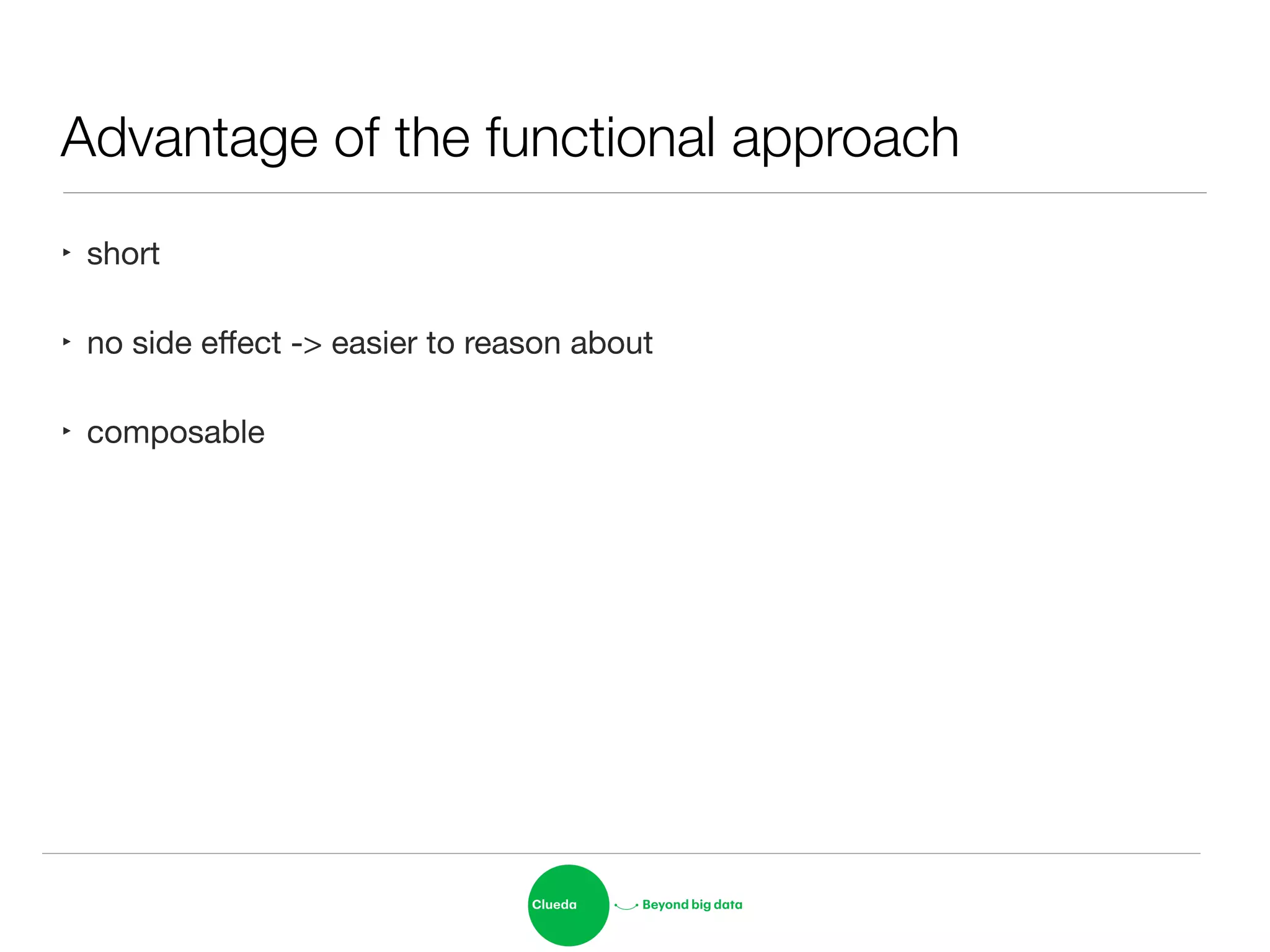 Advantage of the functional approach

‣ short

‣ no side effect -> easier to reason about

‣ composable

Clueda

Beyond big data